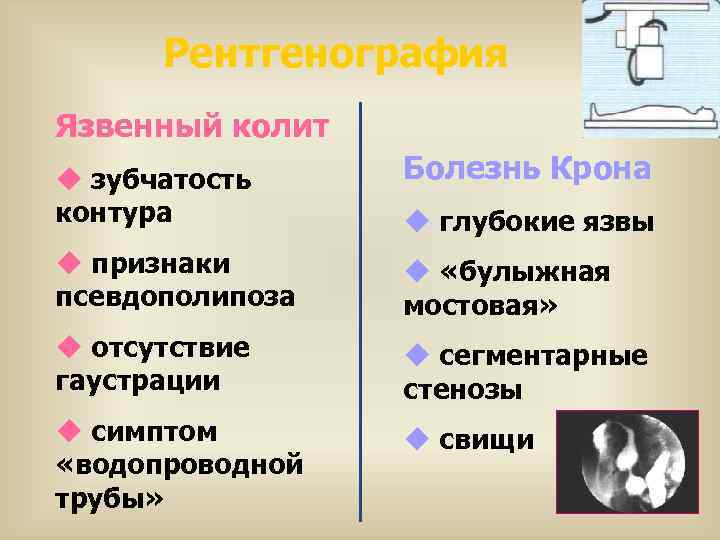 Рентгенография

Язвенный колит

◆ зубчатость контура

◆ признаки псевдополипоза

◆ отсутствие гаустрации

◆ симптом «водопроводной трубы»

Болезнь Крона

◆ глубокие язвы

◆ «булыжная мостовая»

◆ сегментарные стенозы

◆ свищи